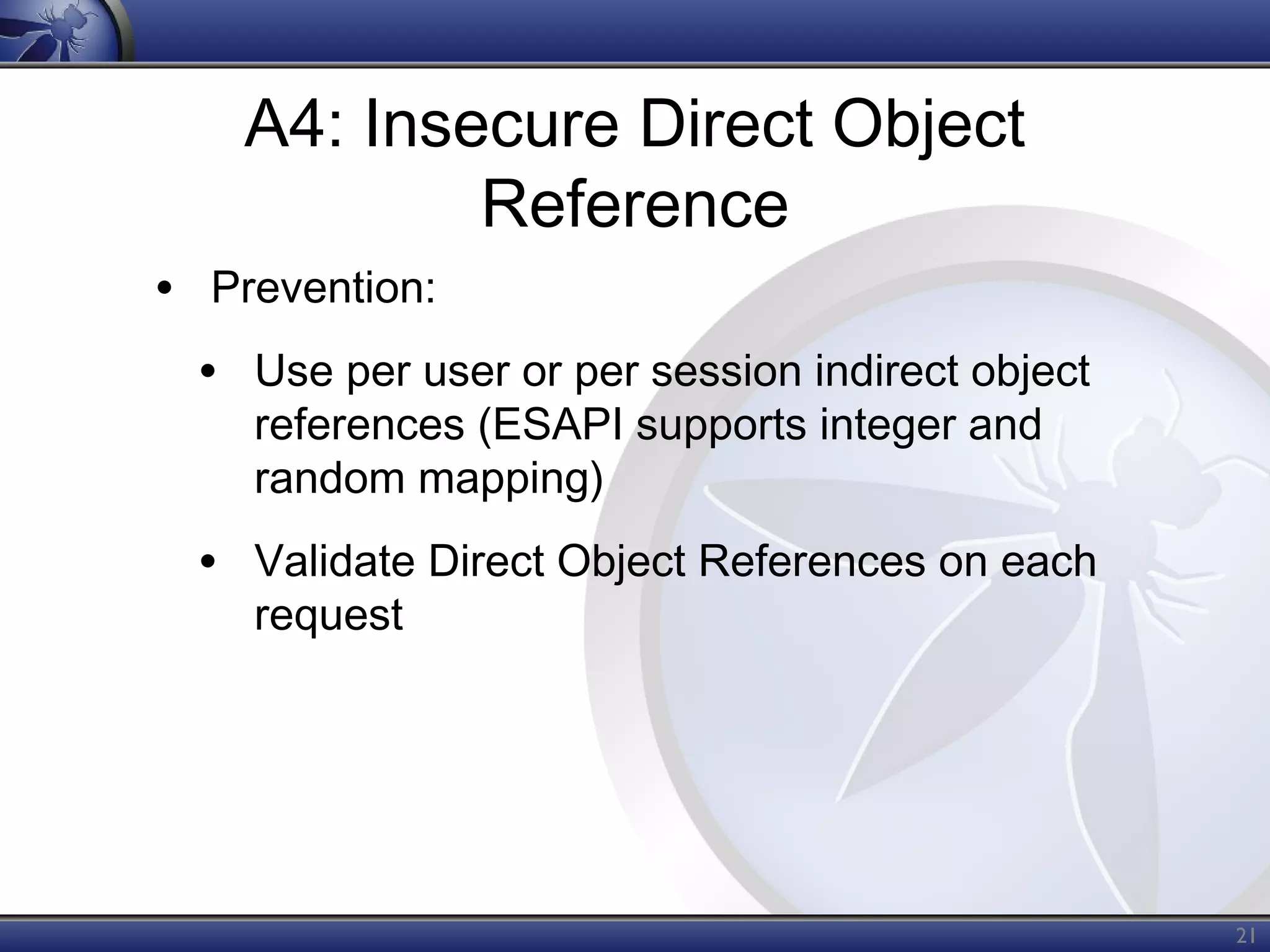 A4: Insecure Direct Object Reference

• Prevention:

• Use per user or per session indirect object references (ESAPI supports integer and random mapping)

• Validate Direct Object References on each request

21